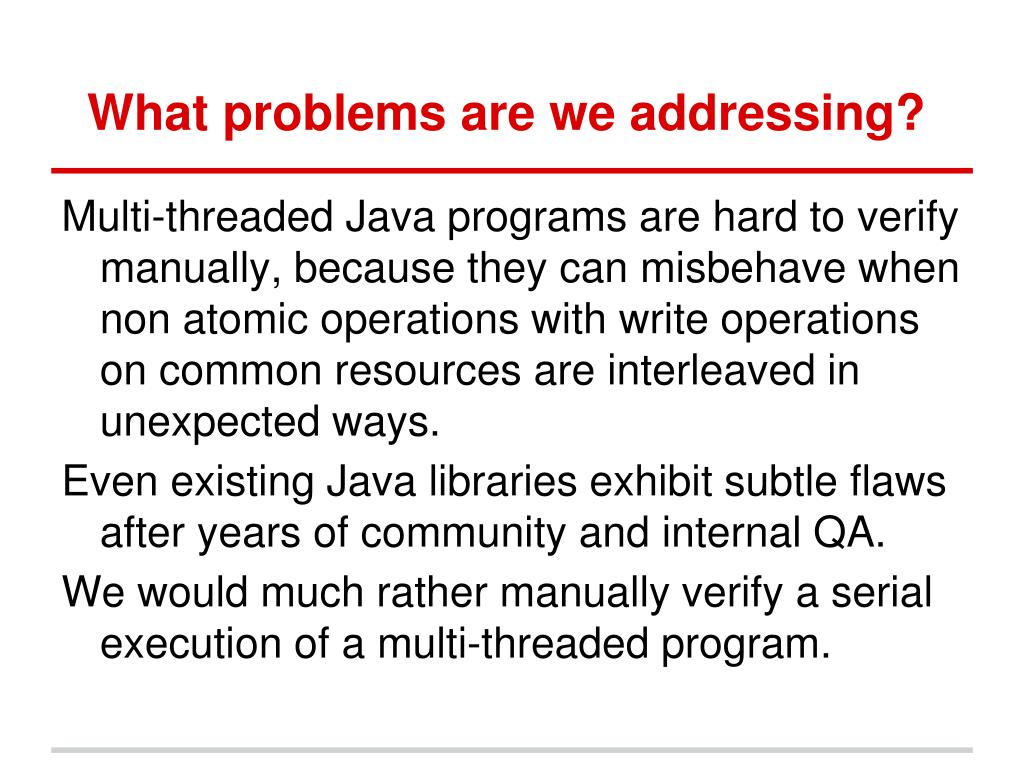 What problems are we addressing?

Multi-threaded Java programs are hard to verify manually, because they can misbehave when non atomic operations with write operations on common resources are interleaved in unexpected ways.

Even existing Java libraries exhibit subtle flaws after years of community and internal QA.

We would much rather manually verify a serial execution of a multi-threaded program.